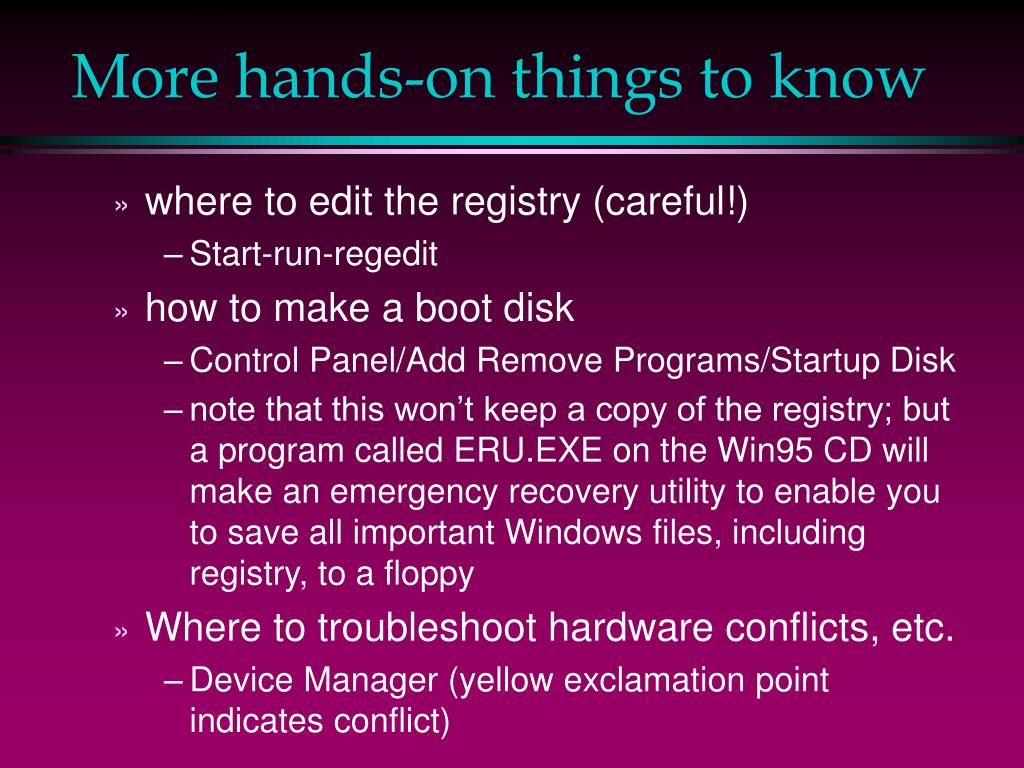 More hands-on things to know

» where to edit the registry (careful!)

– Start-run-regedit

» how to make a boot disk

– Control Panel/Add Remove Programs/Startup Disk

– note that this won’t keep a copy of the registry; but a program called ERU.EXE on the Win95 CD will make an emergency recovery utility to enable you to save all important Windows files, including registry, to a floppy

» Where to troubleshoot hardware conflicts, etc.

– Device Manager (yellow exclamation point indicates conflict)